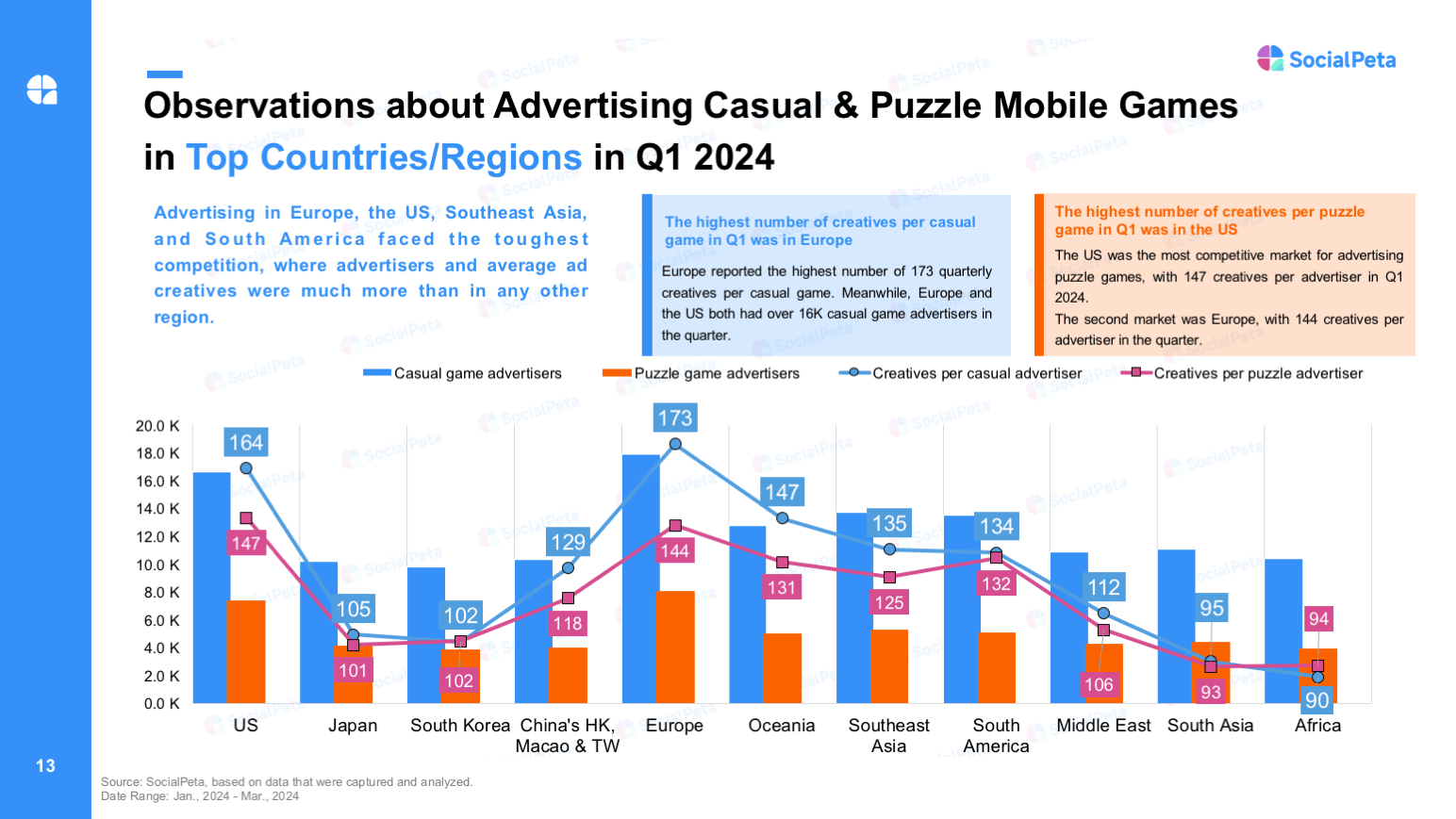 SocialPeta

Observations about Advertising Casual & Puzzle Mobile Games in Top Countries/Regions in Q1 2024

Advertising in Europe, the US, Southeast Asia, and South America faced the toughest competition, where advertisers and average ad creatives were much more than in any other region.

The highest number of creatives per casual game in Q1 was in Europe

Europe reported the highest number of 173 quarterly creatives per casual game. Meanwhile, Europe and the US both had over 16K casual game advertisers in the quarter.

The highest number of creatives per puzzle game in Q1 was in the US

The US was the most competitive market for advertising puzzle games, with 147 creatives per advertiser in Q1 2024.
The second market was Europe, with 144 creatives per advertiser in the quarter.

Casual game advertisers
Puzzle game advertisers
Creatives per casual advertiser
Creatives per puzzle advertiser

20.0 K
18.0 K
16.0 K
14.0 K
12.0 K
10.0 K
8.0 K
6.0 K
4.0 K
2.0 K
0.0 K

164
147
105
101
102
102
129
118
173
144
147
131
135
125
134
132
112
106
95
93
94
90

US
Japan
South Korea
China's HK, Macao & TW
Europe
Oceania
Southeast Asia
South America
Middle East
South Asia
Africa

13

Source: SocialPeta, based on data that were captured and analyzed.
Date Range: Jan., 2024 - Mar., 2024